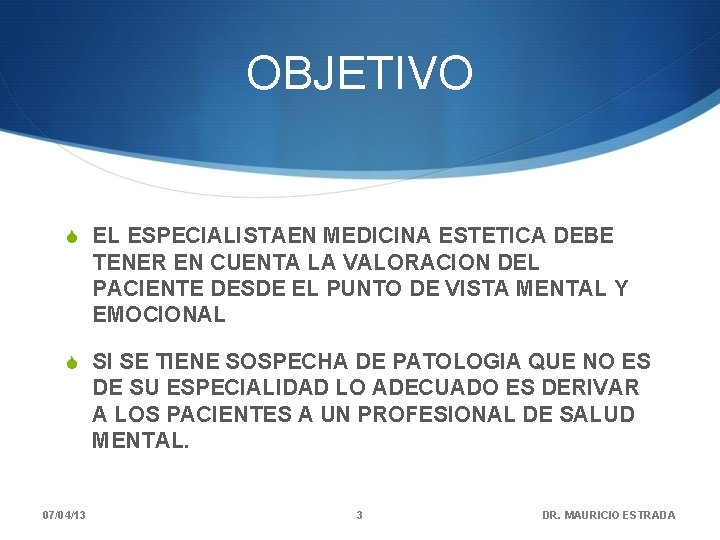 OBJETIVO

EL ESPECIALISTAEN MEDICINA ESTETICA DEBE TENER EN CUENTA LA VALORACION DEL PACIENTE DESDE EL PUNTO DE VISTA MENTAL Y EMOCIONAL

SI SE TIENE SOSPECHA DE PATOLOGIA QUE NO ES DE SU ESPECIALIDAD LO ADECUADO ES DERIVAR A LOS PACIENTES A UN PROFESIONAL DE SALUD MENTAL.

07/04/13

3

DR. MAURICIO ESTRADA